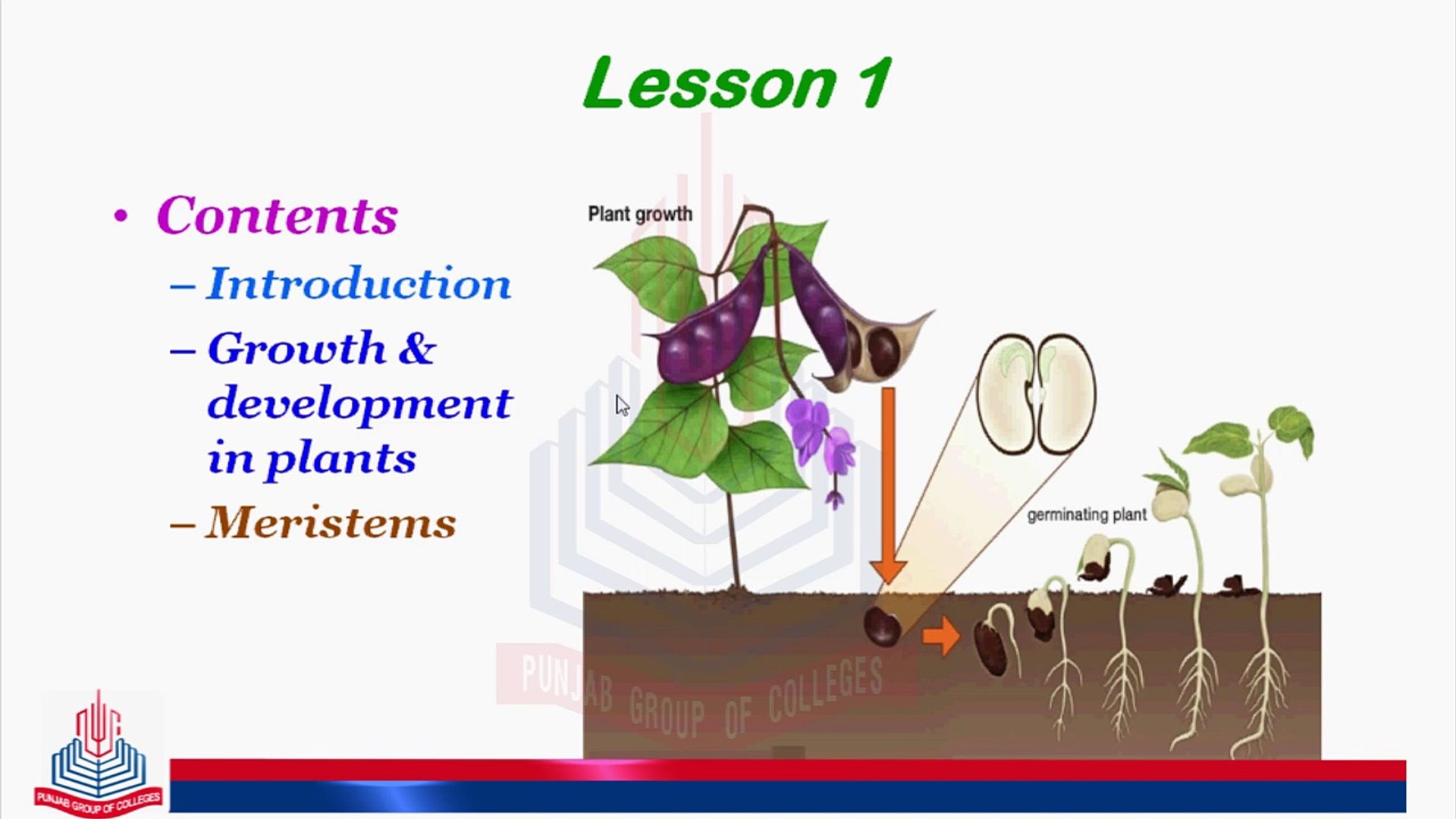 Lesson 1

• Contents
– Introduction
– Growth & development in plants
– Meristems

Plant growth

germinating plant

PUNJAB GROUP OF COLLEGES

PUNJAB GROUP OF COLLEGES